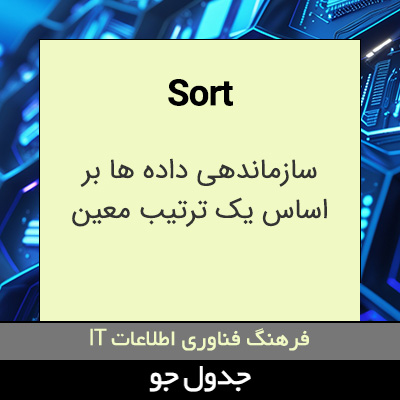 Sort

سازماندهی داده ها بر اساس یک ترتیب معین

فرهنگ فناوری اطلاعات IT

جدول جو